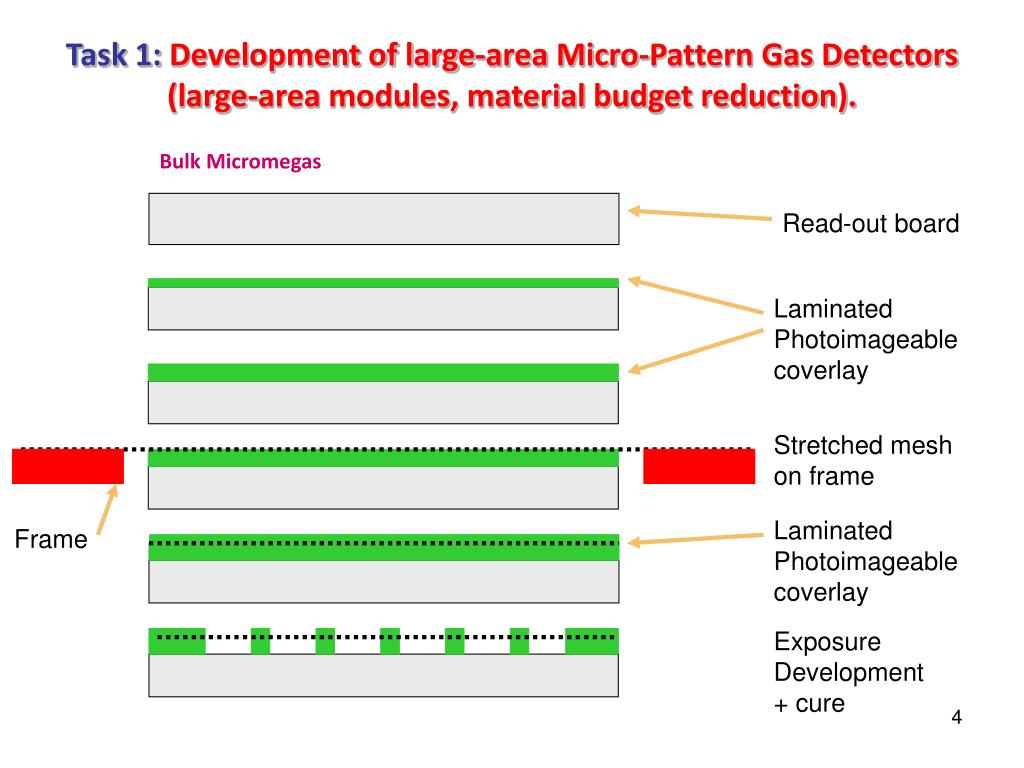 Task 1: Development of large-area Micro-Pattern Gas Detectors (large-area modules, material budget reduction).

Bulk Micromegas

Read-out board

Laminated Photoimageable coverlay

Stretched mesh on frame

Frame

Laminated Photoimageable coverlay

Exposure Development + cure

4